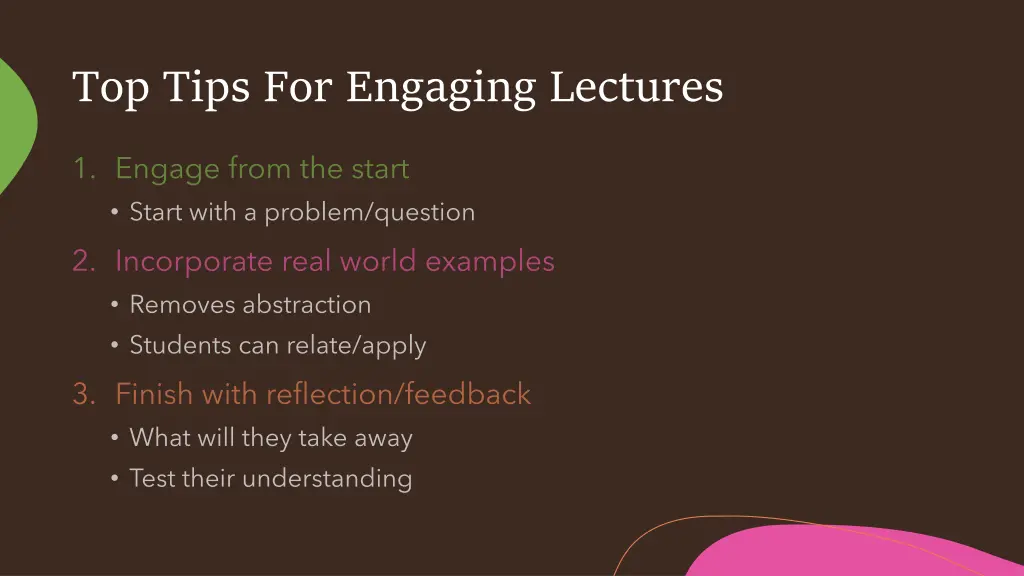 Top Tips For Engaging Lectures

1. Engage from the start
   • Start with a problem/question
2. Incorporate real world examples
   • Removes abstraction
   • Students can relate/apply
3. Finish with reflection/feedback
   • What will they take away
   • Test their understanding